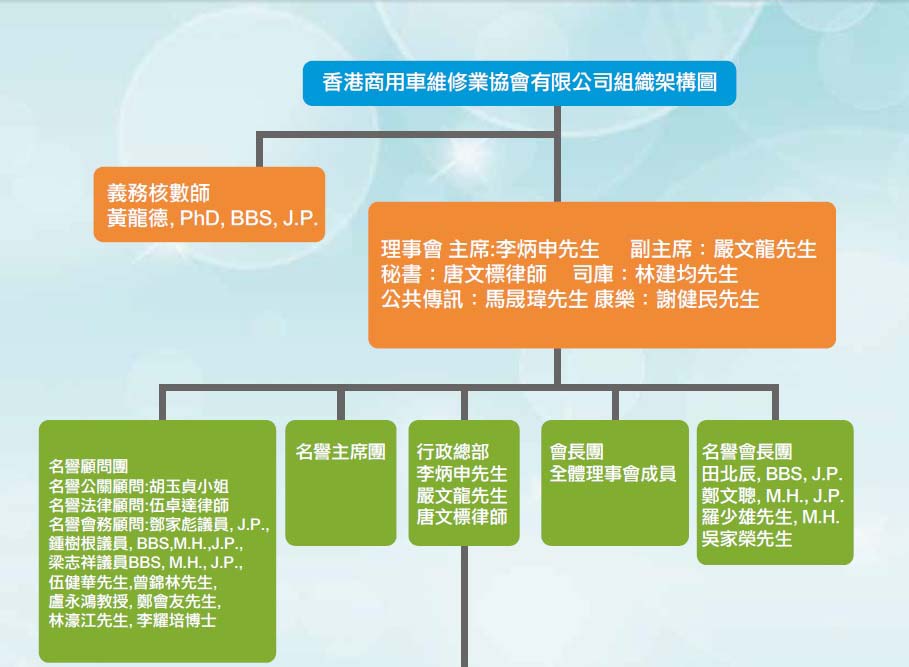 香港商用車維修業協會有限公司組織架構圖

義務核數師
黃龍德, PhD, BBS, J.P.

理事會 主席:李炳申先生 副主席：嚴文龍先生
秘書：唐文標律師 司庫：林建均先生
公共傳訊：馬晟瑋先生 康樂：謝健民先生

名譽顧問團
名譽公關顧問:胡玉貞小姐
名譽法律顧問:伍卓達律師
名譽會務顧問:鄧家彪議員, J.P., 鍾樹根議員, BBS,M.H.,J.P., 梁志祥議員BBS, M.H., J.P., 伍健華先生,曾錦林先生, 盧永鴻教授, 鄭會友先生, 林濠江先生, 李耀培博士

名譽主席團

行政總部
李炳申先生
嚴文龍先生
唐文標律師

會長團
全體理事會成員

名譽會長團
田北辰, BBS, J.P.
鄭文聰, M.H., J.P.
羅少雄先生, M.H.
吳家榮先生